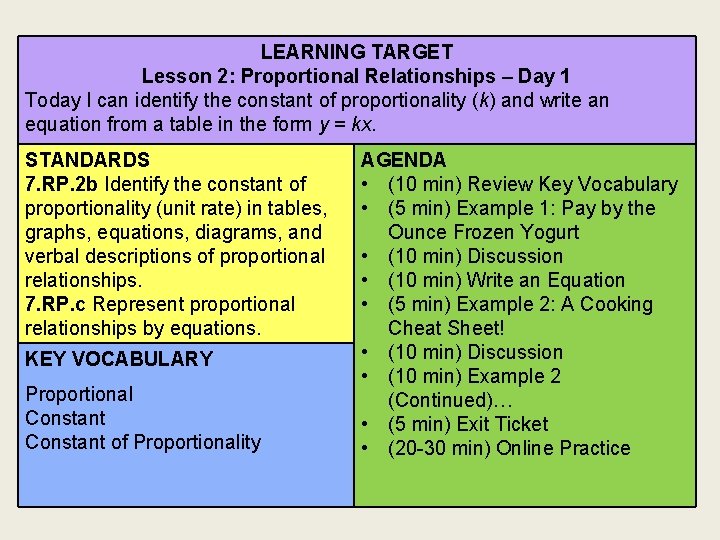 LEARNING TARGET
Lesson 2: Proportional Relationships – Day 1
Today I can identify the constant of proportionality ($k$) and write an equation from a table in the form $y = kx$.

STANDARDS
7.RP.2b Identify the constant of proportionality (unit rate) in tables, graphs, equations, diagrams, and verbal descriptions of proportional relationships.
7.RP.c Represent proportional relationships by equations.

KEY VOCABULARY
Proportional
Constant
Constant of Proportionality

AGENDA
• (10 min) Review Key Vocabulary
• (5 min) Example 1: Pay by the Ounce Frozen Yogurt
• (10 min) Discussion
• (10 min) Write an Equation
• (5 min) Example 2: A Cooking Cheat Sheet!
• (10 min) Discussion
• (10 min) Example 2 (Continued)…
• (5 min) Exit Ticket
• (20-30 min) Online Practice